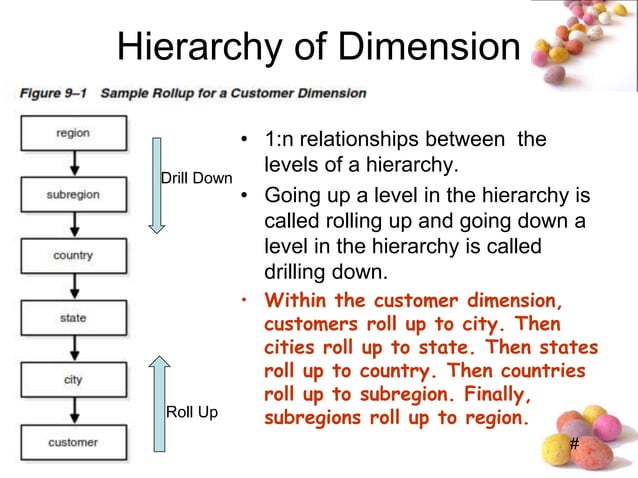 Hierarchy of Dimension

Figure 9–1 Sample Rollup for a Customer Dimension

region

subregion

country

state

city

customer

Drill Down

Roll Up

• 1:n relationships between the levels of a hierarchy.

• Going up a level in the hierarchy is called rolling up and going down a level in the hierarchy is called drilling down.

• Within the customer dimension, customers roll up to city. Then cities roll up to state. Then states roll up to country. Then countries roll up to subregion. Finally, subregions roll up to region.

#